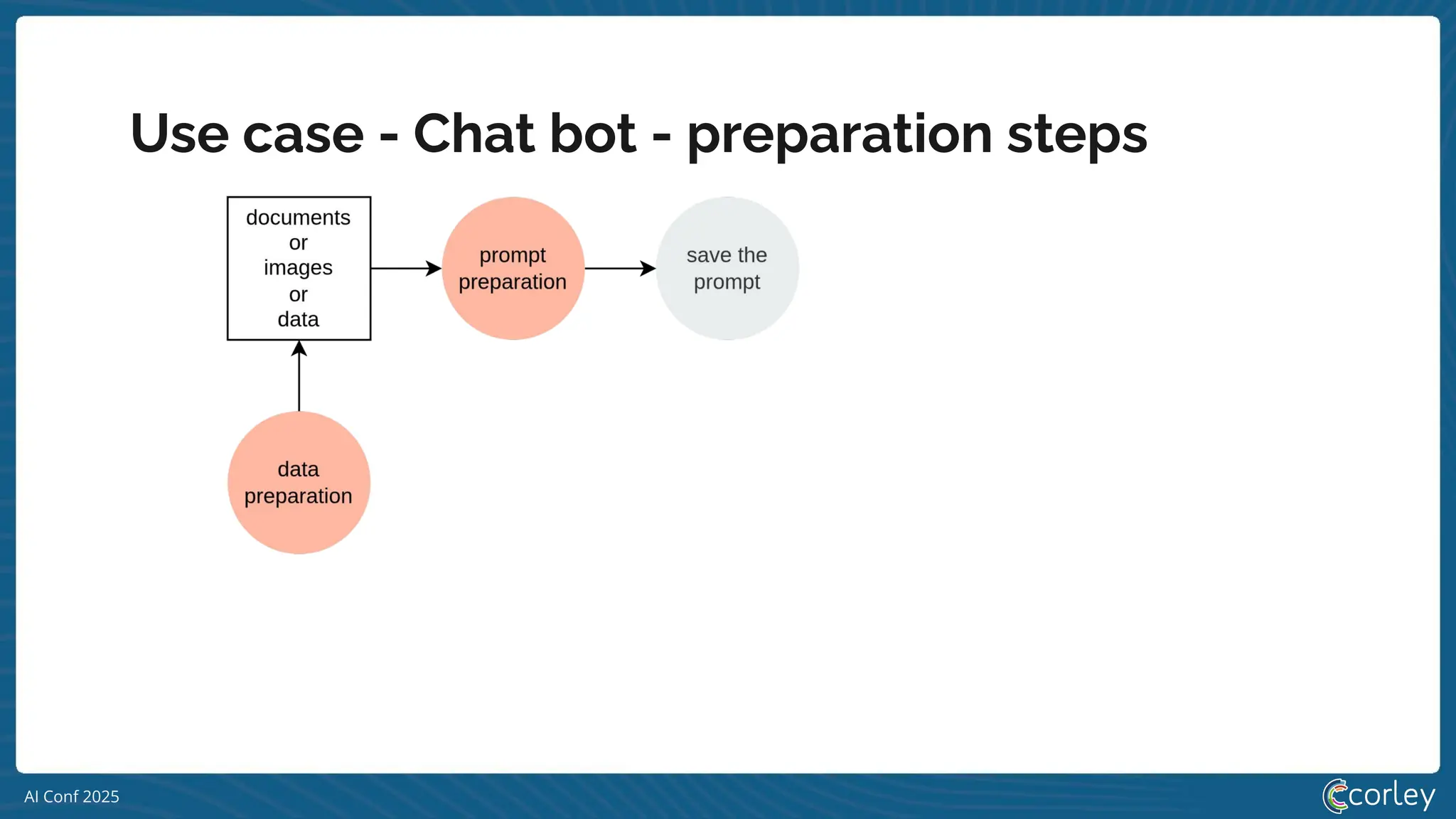 Use case - Chat bot - preparation steps

documents
or
images
or
data

prompt preparation

save the prompt

data preparation

AI Conf 2025

corley